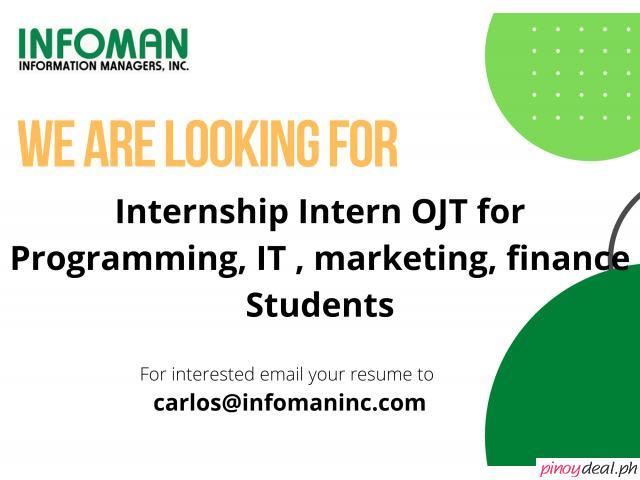 INFOMAN
INFORMATION MANAGERS, INC.

WE ARE LOOKING FOR

Internship Intern OJT for Programming, IT , marketing, finance Students

For interested email your resume to
carlos@infomaninc.com

pinoydeal.ph